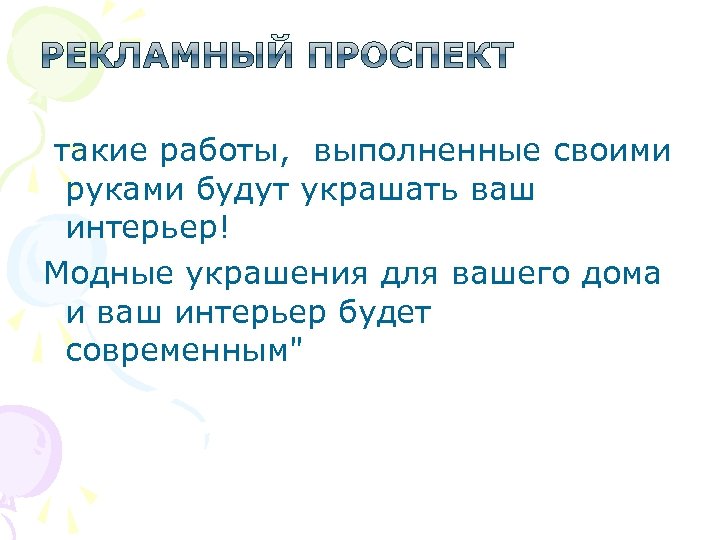 РЕКЛАМНЫЙ ПРОСПЕКТ

такие работы,  выполненные своими руками будут украшать ваш интерьер!

Модные украшения для вашего дома и ваш интерьер будет современным"